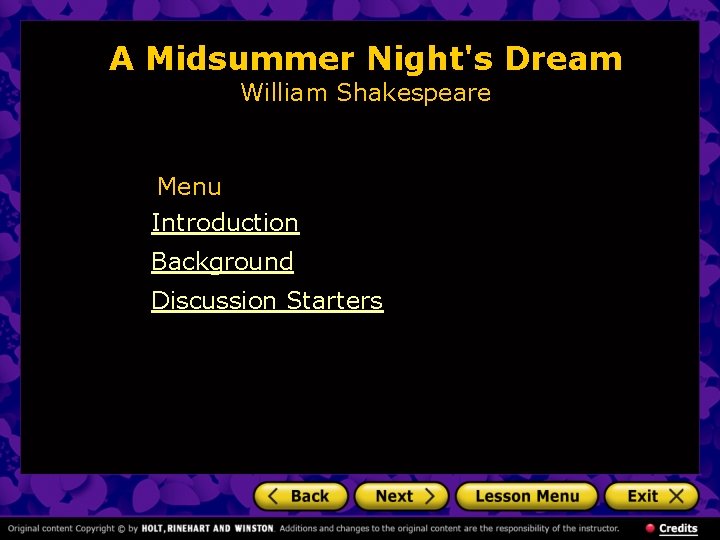 A Midsummer Night's Dream
William Shakespeare

Menu
Introduction
Background
Discussion Starters

Back Next Lesson Menu Exit

Original content Copyright © by HOLT, RINEHART AND WINSTON. Additions and changes to the original content are the responsibility of the instructor. Credits